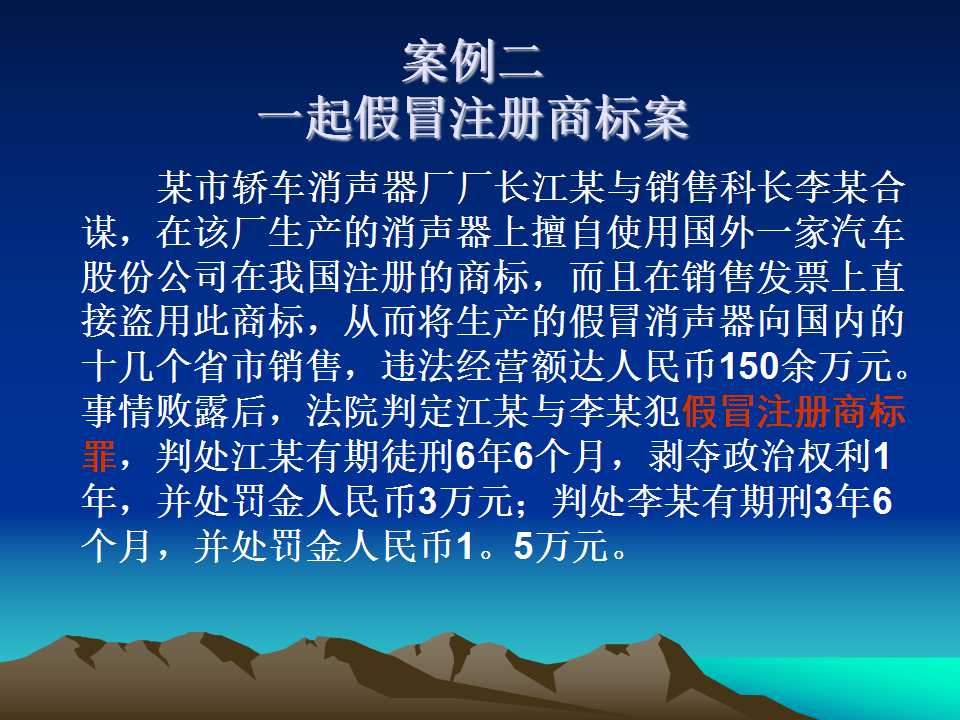 案例二
一起假冒注册商标案

某市轿车消声器厂厂长江某与销售科长李某合谋，在该厂生产的消声器上擅自使用国外一家汽车股份公司在我国注册的商标，而且在销售发票上直接盗用此商标，从而将生产的假冒消声器向国内的十几个省市销售，违法经营额达人民币150余万元。事情败露后，法院判定江某与李某犯假冒注册商标罪，判处江某有期徒刑6年6个月，剥夺政治权利1年，并处罚金人民币3万元；判处李某有期刑3年6个月，并处罚金人民币1。5万元。